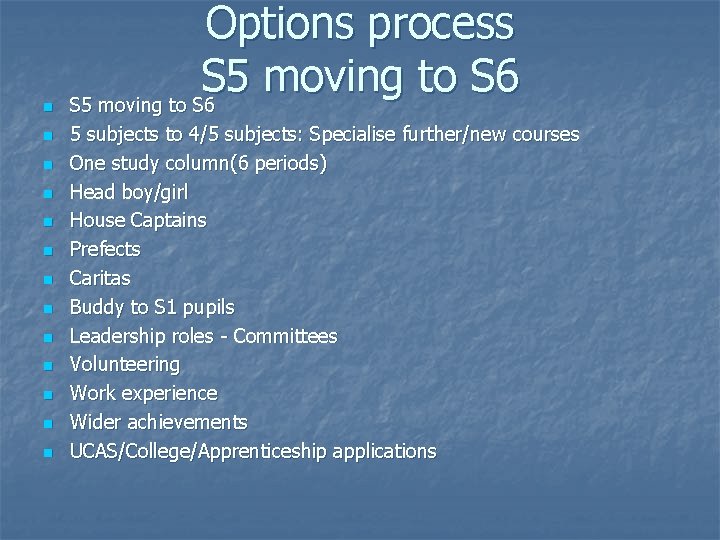 Options process
S5 moving to S6

- S5 moving to S6
- 5 subjects to 4/5 subjects: Specialise further/new courses
- One study column(6 periods)
- Head boy/girl
- House Captains
- Prefects
- Caritas
- Buddy to S1 pupils
- Leadership roles - Committees
- Volunteering
- Work experience
- Wider achievements
- UCAS/College/Apprenticeship applications